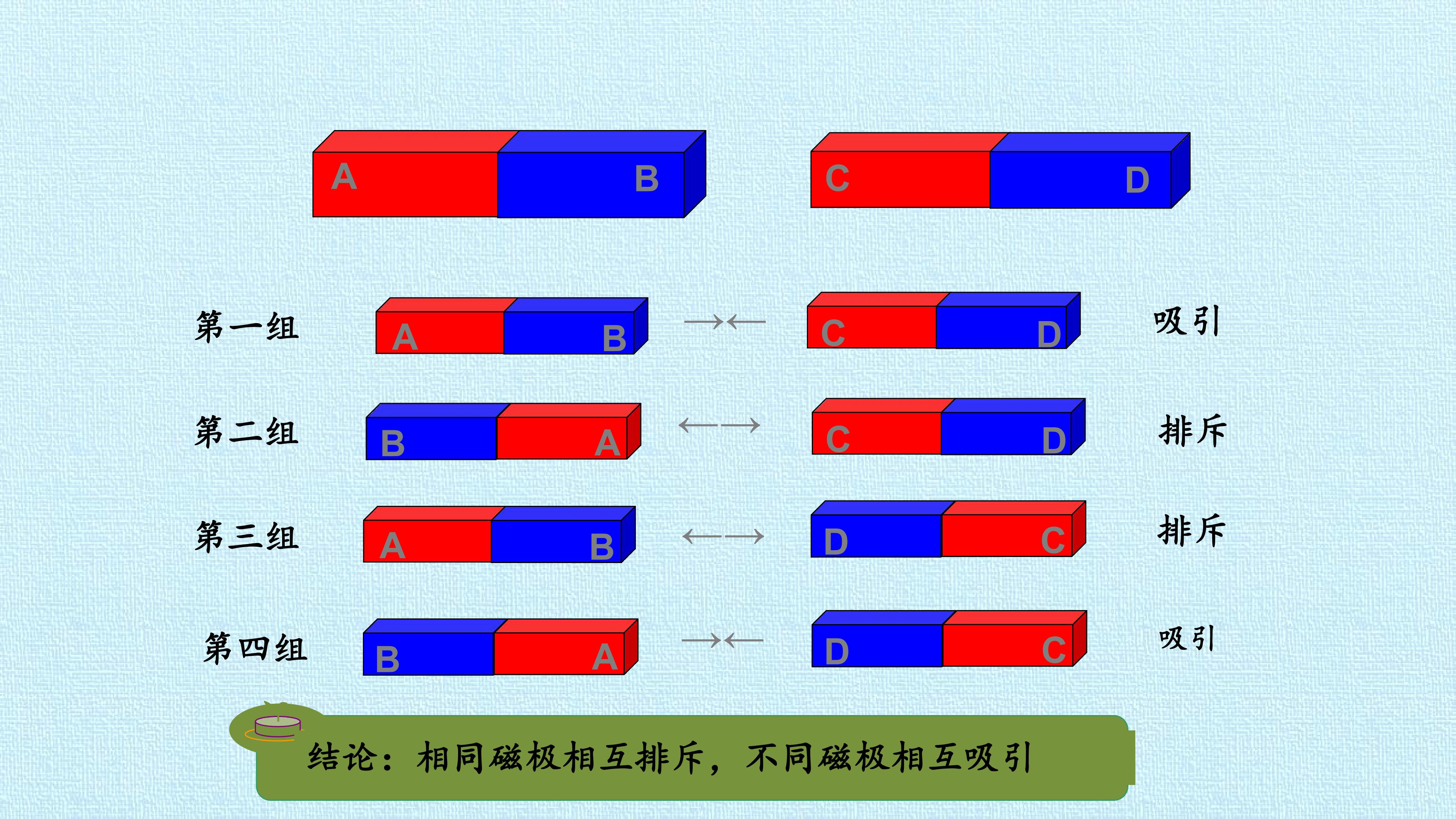 A B

C D

第一组 A B →← C D 吸引

第二组 B A ←→ C D 排斥

第三组 A B ←→ D C 排斥

第四组 B A →← D C 吸引

结论：相同磁极相互排斥，不同磁极相互吸引